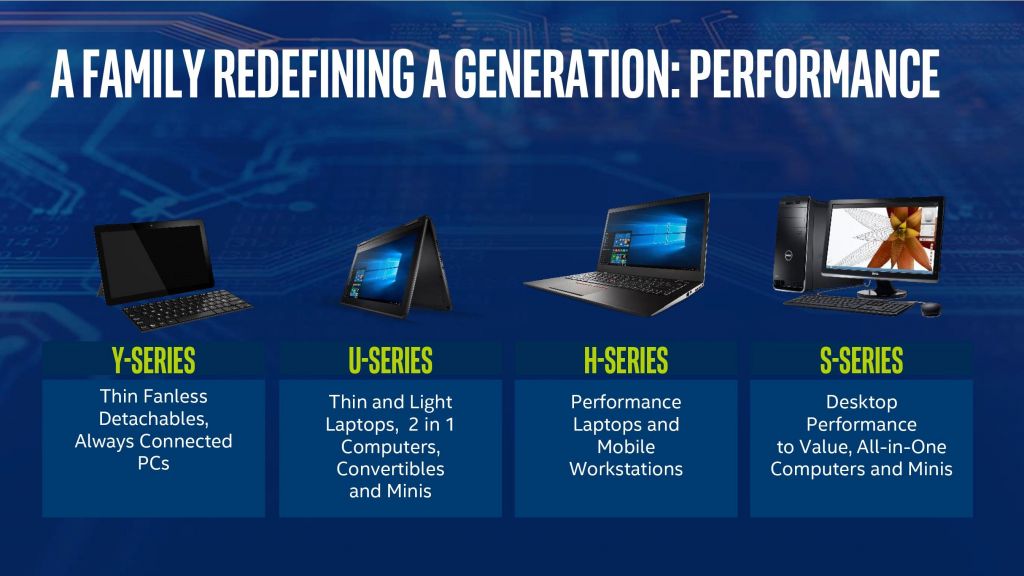 A FAMILY REDEFINING A GENERATION: PERFORMANCE

Y-SERIES

Thin Fanless Detachables, Always Connected PCs

U-SERIES

Thin and Light Laptops, 2 in 1 Computers, Convertibles and Minis

H-SERIES

Performance Laptops and Mobile Workstations

S-SERIES

Desktop Performance to Value, All-in-One Computers and Minis